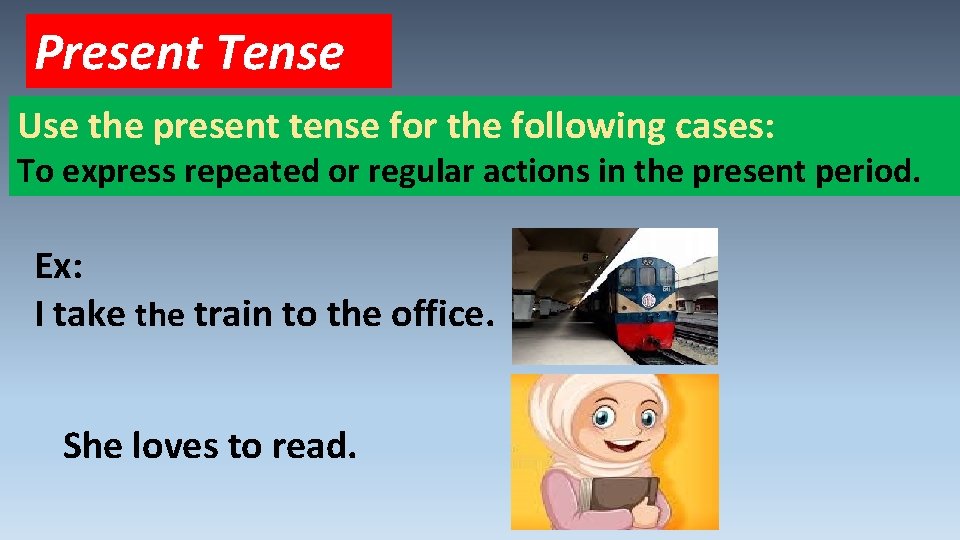 Present Tense

Use the present tense for the following cases:
To express repeated or regular actions in the present period.

Ex:
I take the train to the office.

She loves to read.